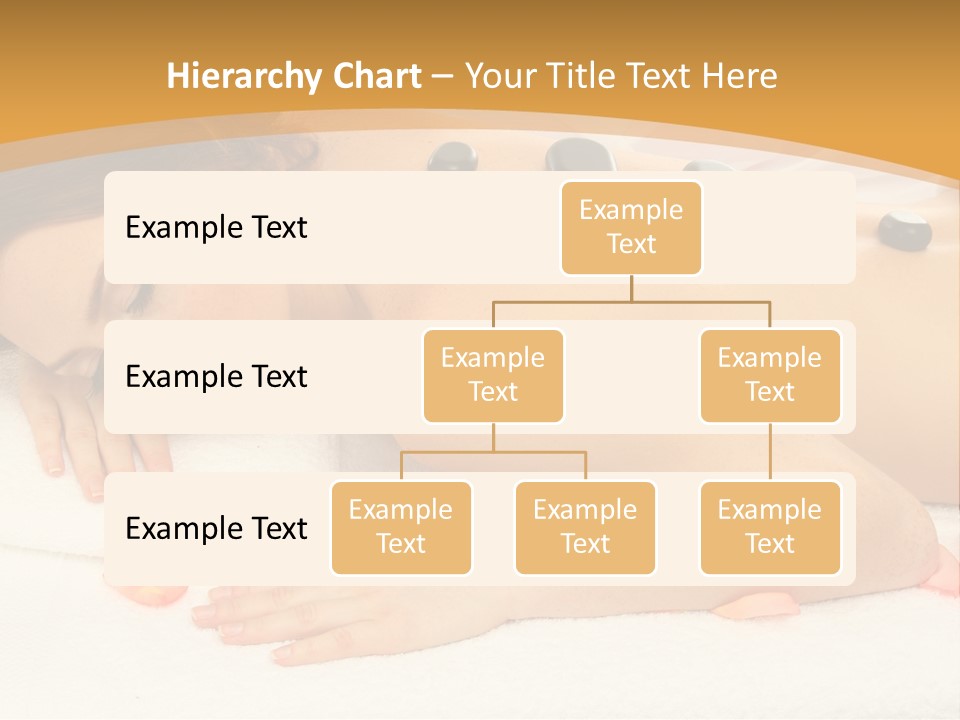 Hierarchy Chart – Your Title Text Here

Example Text

Example Text

Example Text

Example Text

Example Text

Example Text

Example Text

Example Text

Example Text